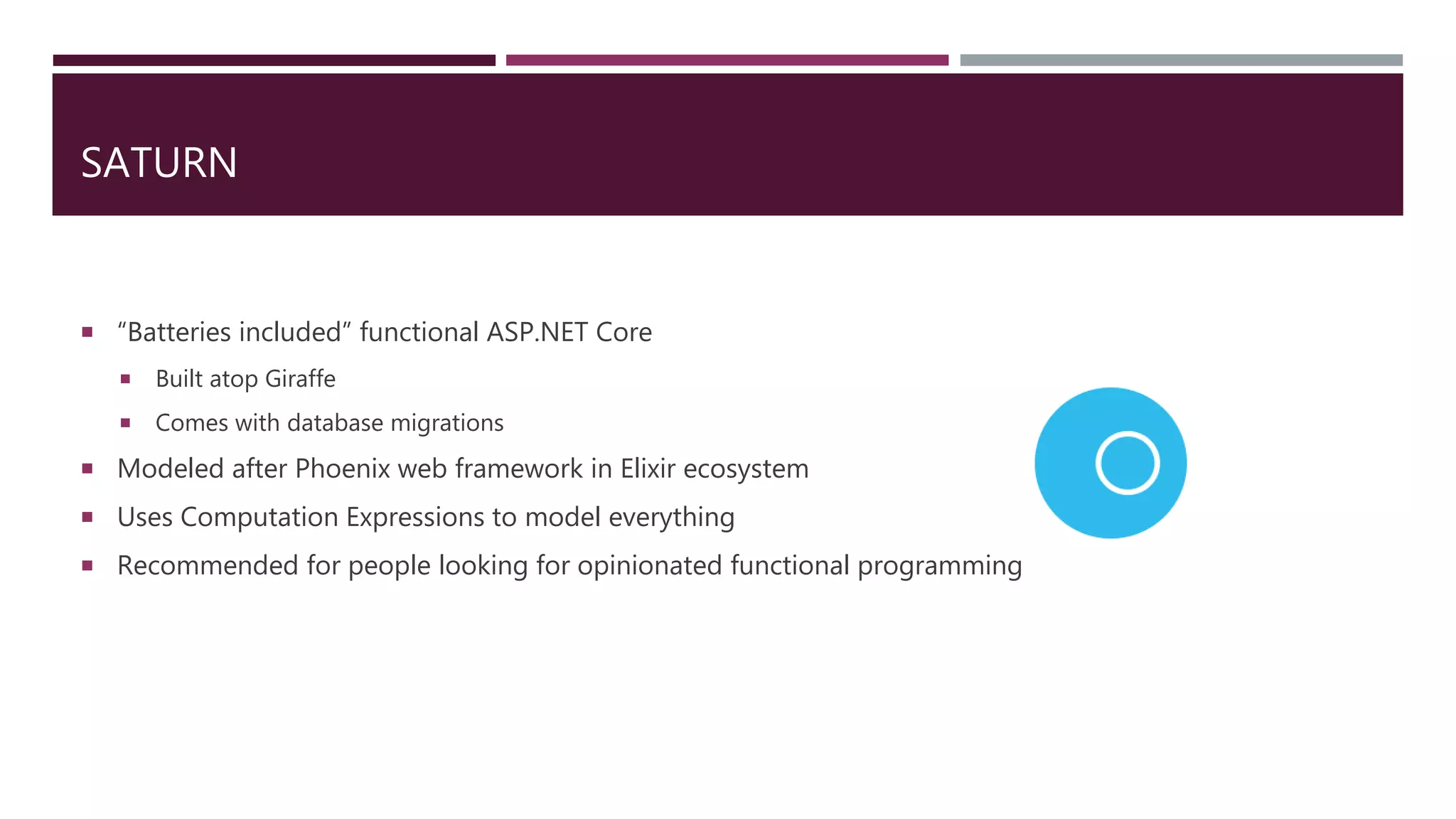 SATURN

▪ “Batteries included” functional ASP.NET Core
  ▪ Built atop Giraffe
  ▪ Comes with database migrations
▪ Modeled after Phoenix web framework in Elixir ecosystem
▪ Uses Computation Expressions to model everything
▪ Recommended for people looking for opinionated functional programming